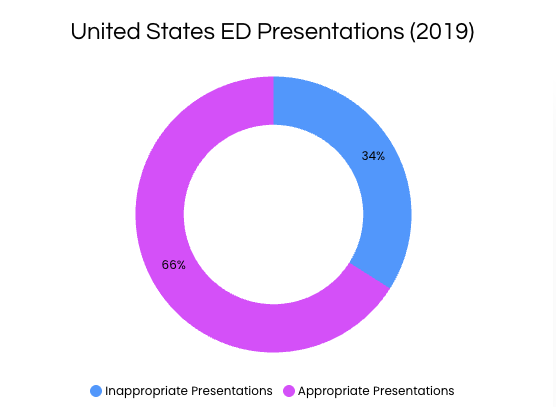 United States ED Presentations (2019)

34%

66%

Inappropriate Presentations Appropriate Presentations